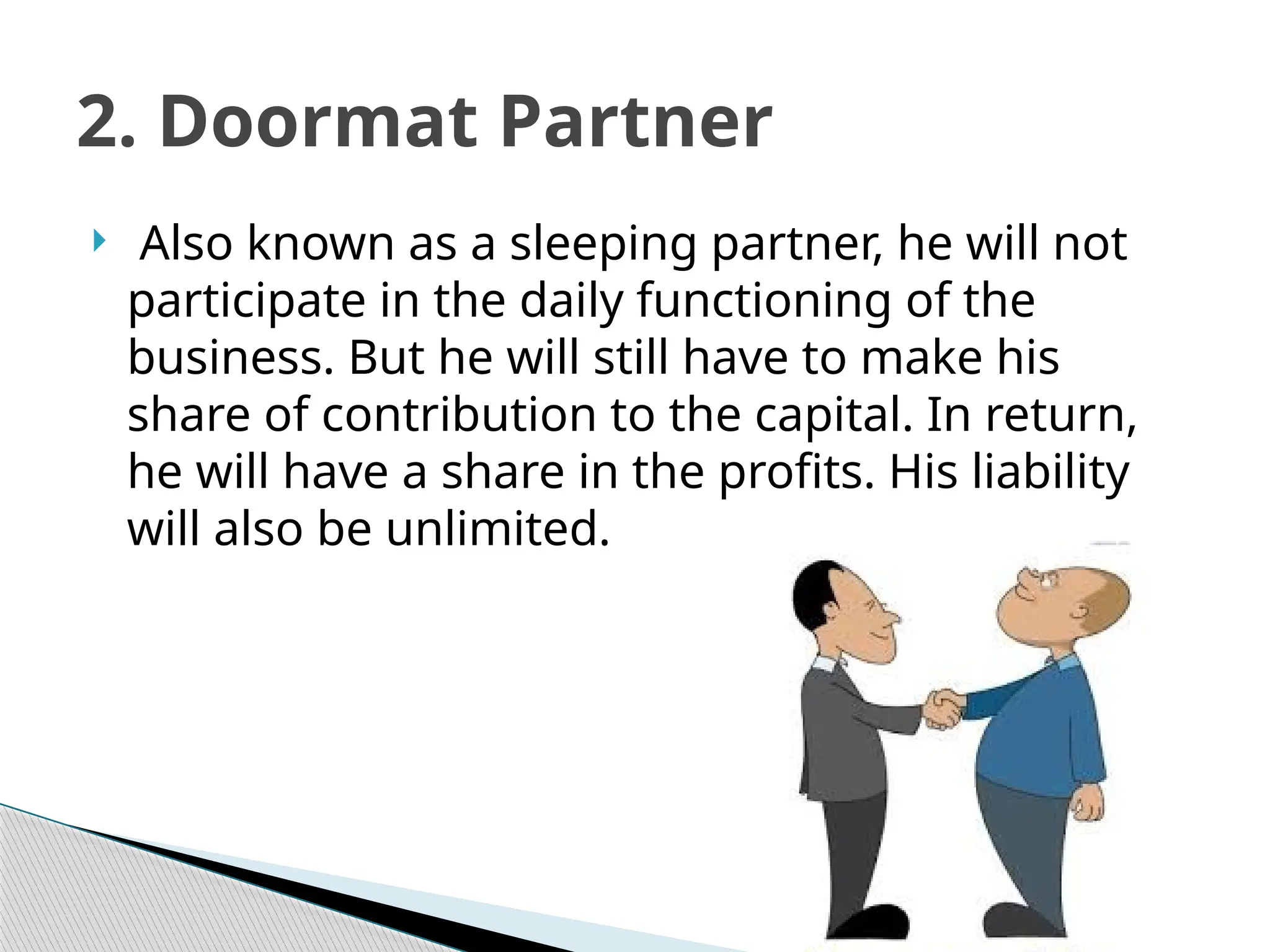 2. Doormat Partner

Also known as a sleeping partner, he will not participate in the daily functioning of the business. But he will still have to make his share of contribution to the capital. In return, he will have a share in the profits. His liability will also be unlimited.